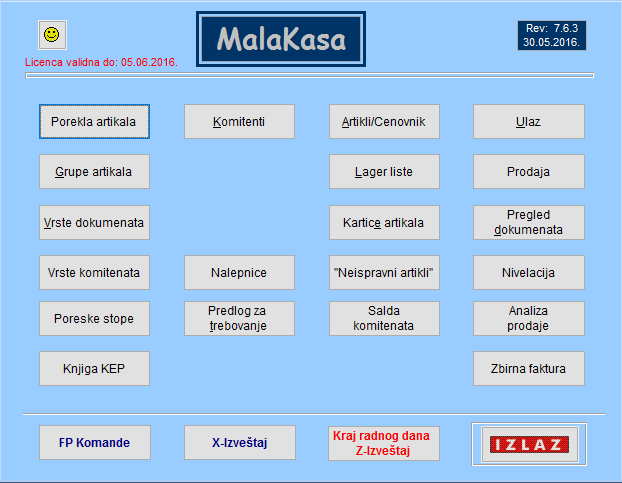 MalaKasa

Rev: 7.6.3
30.05.2016.

Licenca validna do: 05.06.2016.

Porekla artikala

Komitenti

Artikli/Cenovnik

Ulaz

Grupe artikala

Lager liste

Prodaja

Vrste dokumenata

Kartice artikala

Pregled dokumenata

Vrste komitenata

Nalepnice

"Neispravni artikli"

Nivelacija

Poreske stope

Predlog za trebovanje

Salda komitenata

Analiza prodaje

Knjiga KEP

Zbirna faktura

FP Komande

X-Izveštaj

Kraj radnog dana Z-Izveštaj

IZLAZ